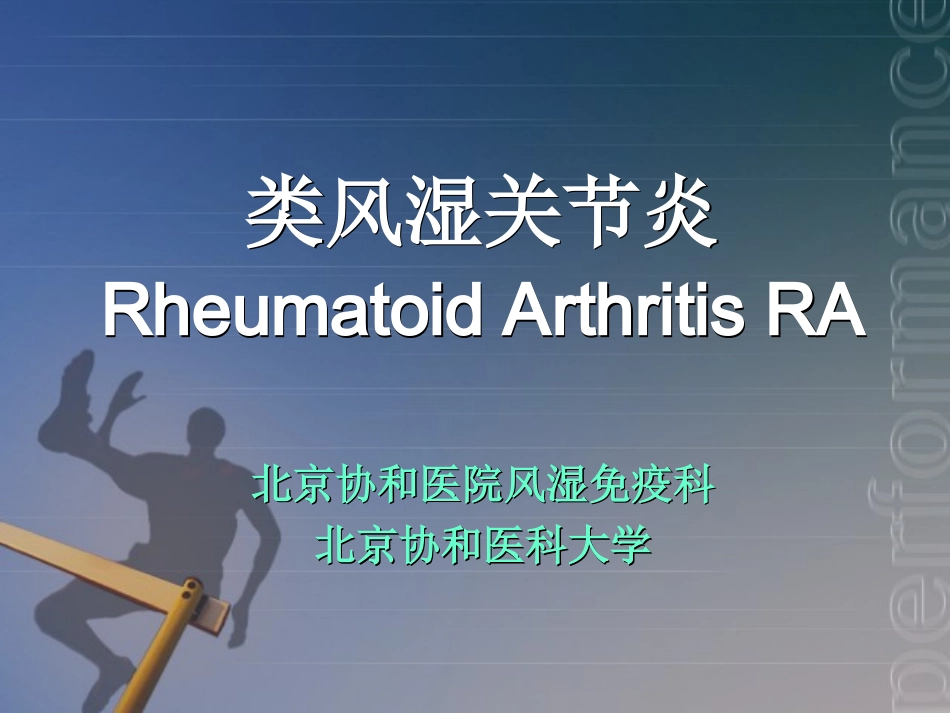 类风湿关节炎
Rheumatoid Arthritis RA

北京协和医院风湿免疫科
北京协和医科大学

performance